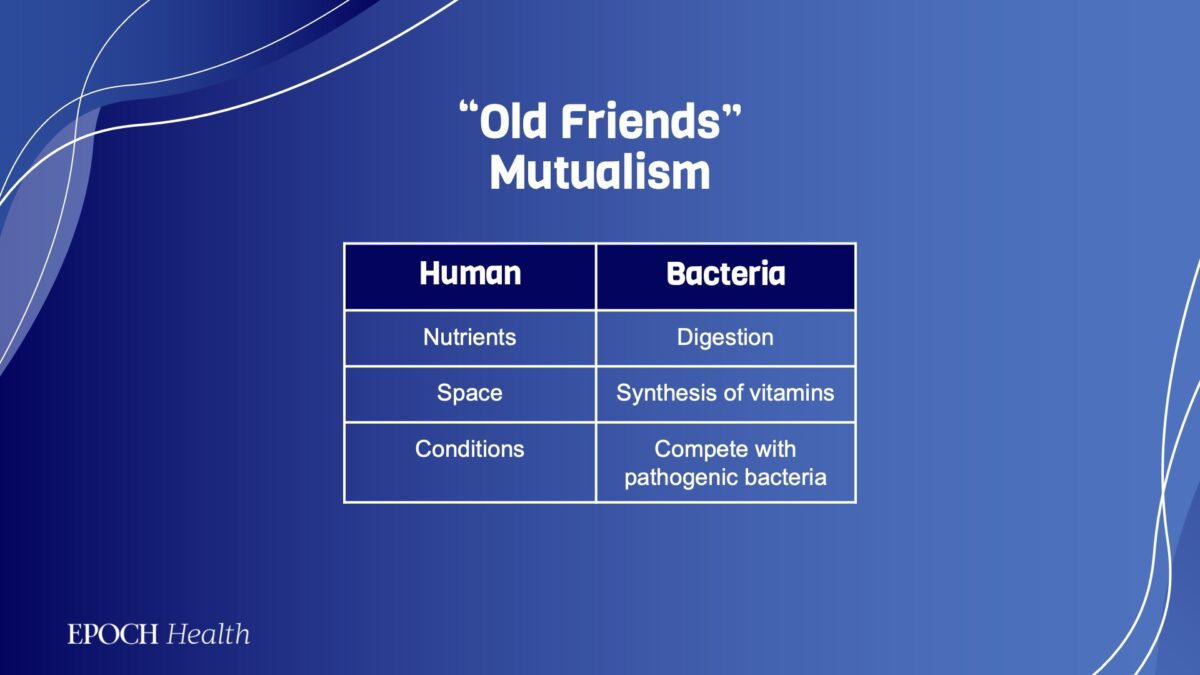 “Old Friends”
Mutualism

| Human | Bacteria |
|---|---|
| Nutrients | Digestion |
| Space | Synthesis of vitamins |
| Conditions | Compete with pathogenic bacteria |

EPOCH Health